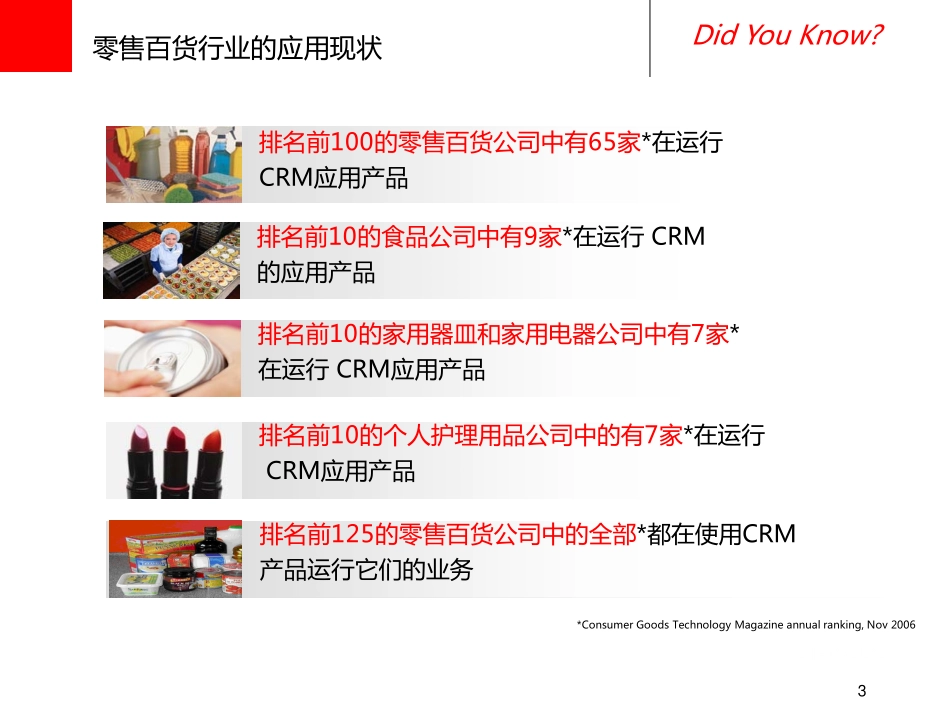 零售百货行业的应用现状

Did You Know?

排名前100的零售百货公司中有65家*在运行 CRM应用产品

排名前10的食品公司中有9家*在运行 CRM 的应用产品

排名前10的家用器皿和家用电器公司中有7家* 在运行 CRM应用产品

排名前10的个人护理用品公司中的有7家*在运行 CRM应用产品

排名前125的零售百货公司中的全部*都在使用CRM 产品运行它们的业务

*Consumer Goods Technology Magazine annual ranking, Nov 2006

3